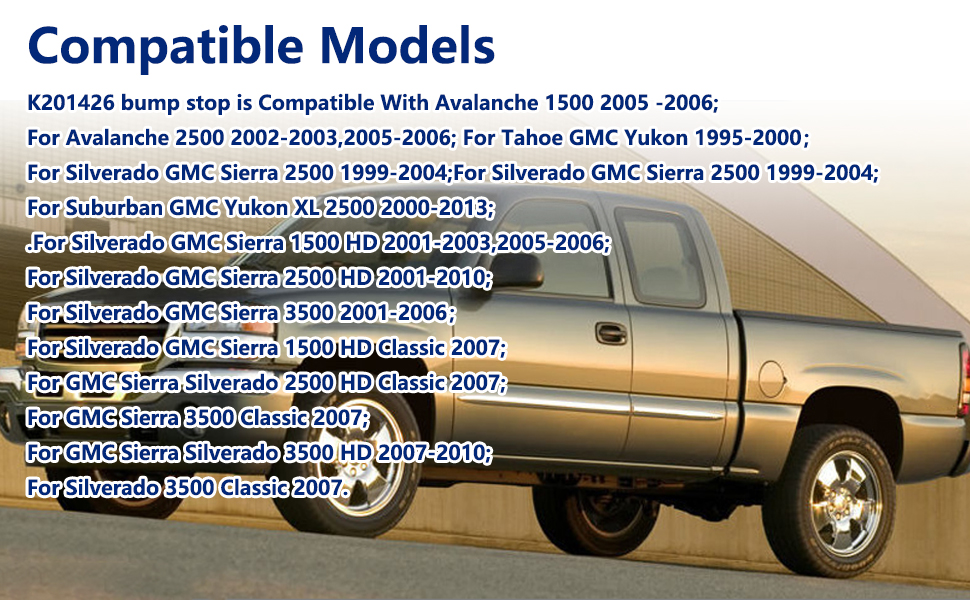 Compatible Models

K201426 bump stop is Compatible With Avalanche 1500 2005 -2006;
For Avalanche 2500 2002-2003,2005-2006; For Tahoe GMC Yukon 1995-2000;
For Silverado GMC Sierra 2500 1999-2004;For Silverado GMC Sierra 2500 1999-2004;
For Suburban GMC Yukon XL 2500 2000-2013;
.For Silverado GMC Sierra 1500 HD 2001-2003,2005-2006;
For Silverado GMC Sierra 2500 HD 2001-2010;
For Silverado GMC Sierra 3500 2001-2006;
For Silverado GMC Sierra 1500 HD Classic 2007;
For GMC Sierra Silverado 2500 HD Classic 2007;
For GMC Sierra 3500 Classic 2007;
For GMC Sierra Silverado 3500 HD 2007-2010;
For Silverado 3500 Classic 2007.